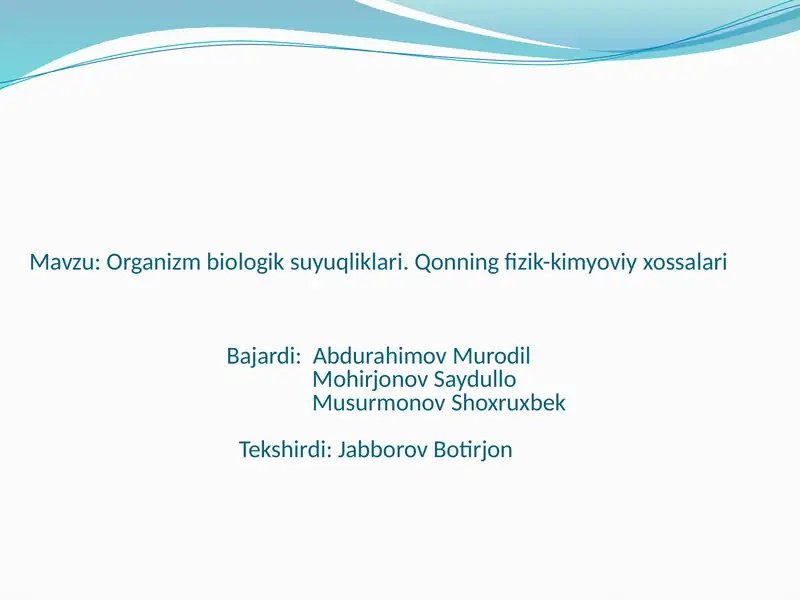 Mavzu: Organizm biologik suyuqliklari. Qonning fizik-kimyoviy xossalari

Bajardi: Abdurahimov Murodil
Mohirjonov Saydullo
Musurmonov Shoxruxbek

Tekshirdi: Jabborov Botirjon